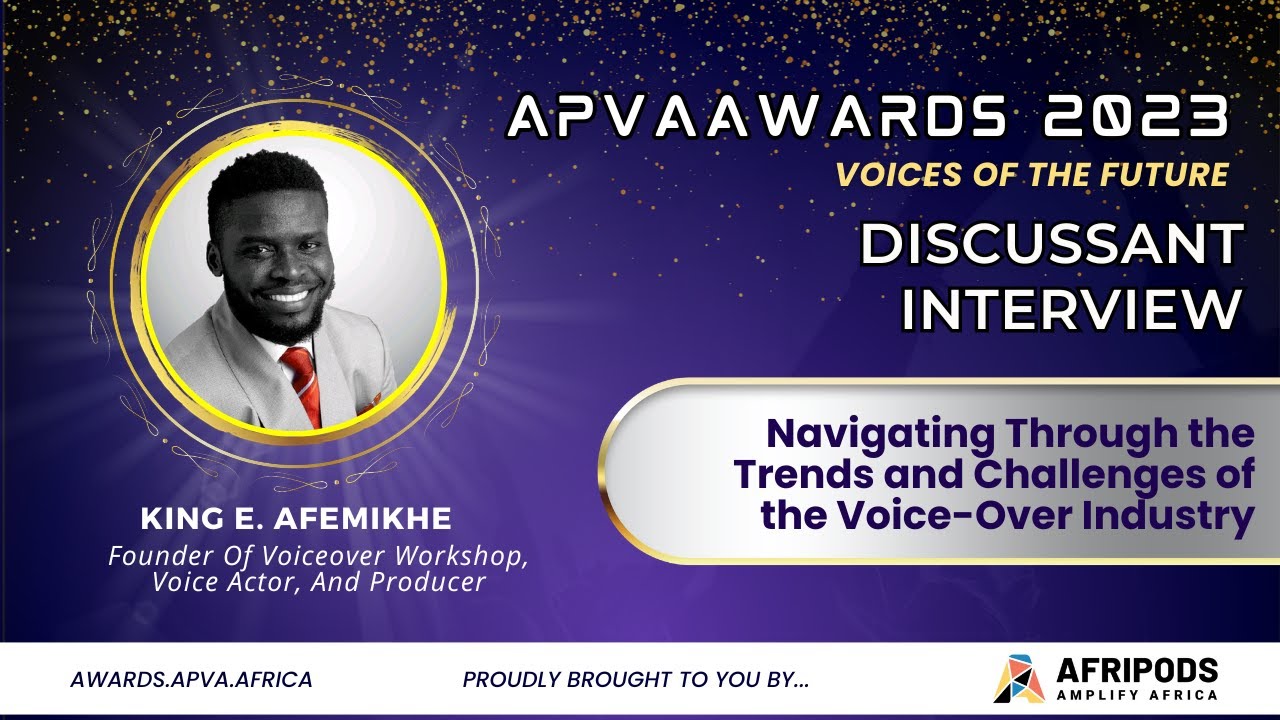 APVAAWARDS 2023
VOICES OF THE FUTURE
DISCUSSANT INTERVIEW

Navigating Through the Trends and Challenges of the Voice-Over Industry

KING E. AFEMIKHE
Founder Of Voiceover Workshop, Voice Actor, And Producer

AWARDS.APVA.AFRICA
PROUDLY BROUGHT TO YOU BY...
AFRIPODS
AMPLIFY AFRICA